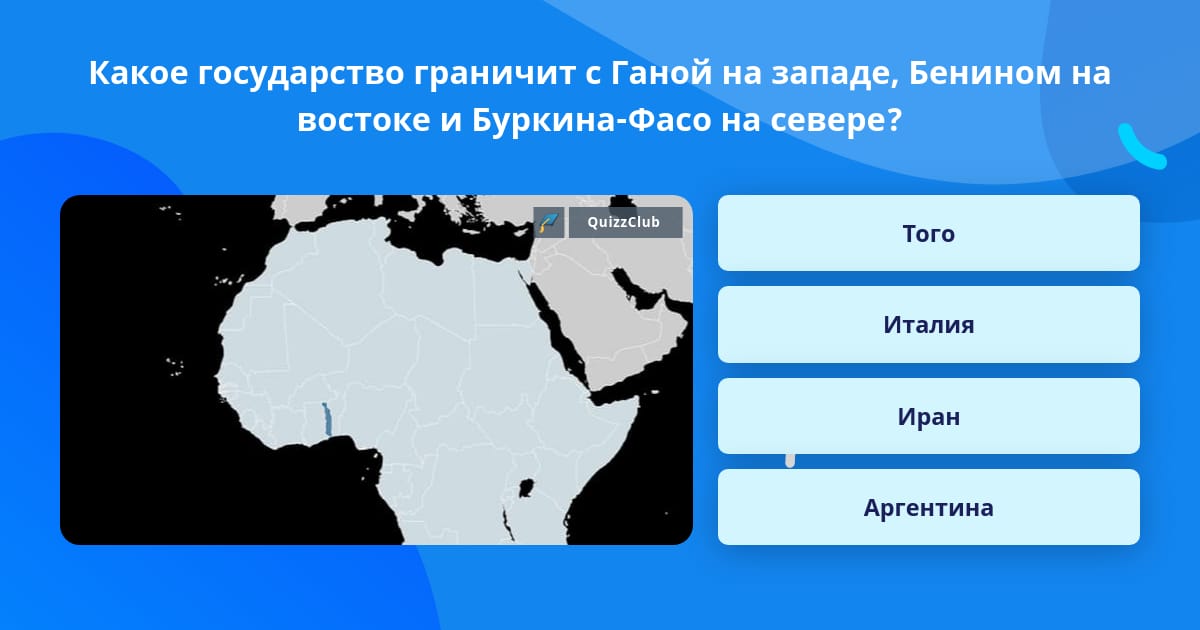 Какое государство граничит с Ганой на западе, Бенином на востоке и Буркина-Фасо на севере?

QuizzClub

Того

Италия

Иран

Аргентина